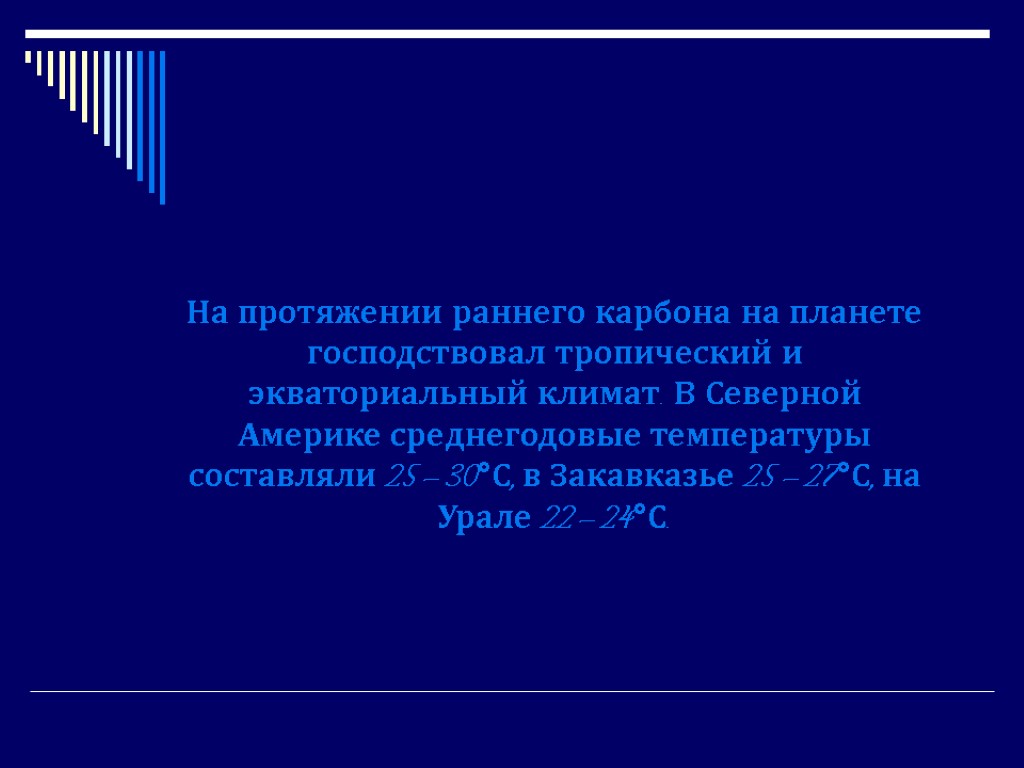 На протяжении раннего карбона на планете господствовал тропический и экваториальный климат. В Северной Америке среднегодовые температуры составляли 25 – 30°С, в Закавказье 25 – 27°С, на Урале 22 – 24°С.